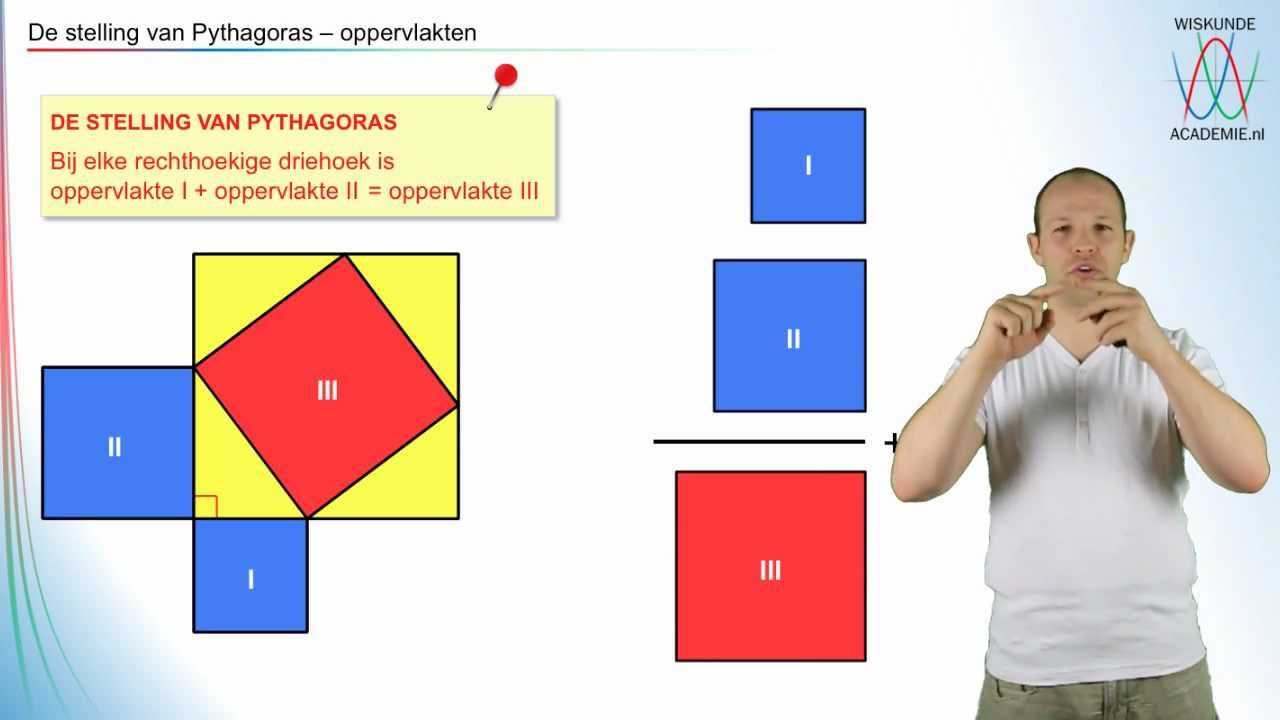 De stelling van Pythagoras – oppervlakten

WISKUNDE ACADEMIE.nl

DE STELLING VAN PYTHAGORAS
Bij elke rechthoekige driehoek is oppervlakte I + oppervlakte II = oppervlakte III

III

II

I

I

II

+

III